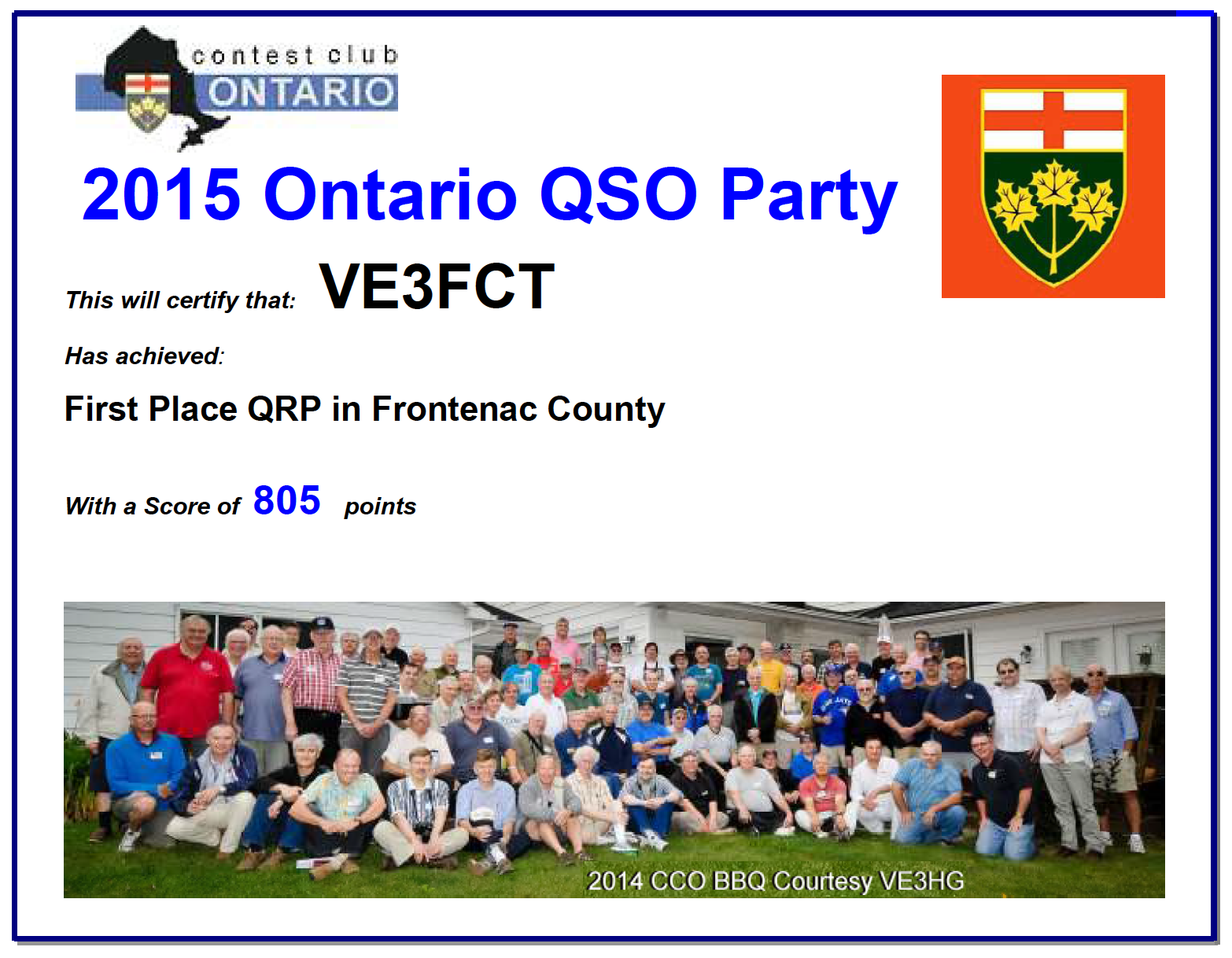 contest club
ONTARIO

2015 Ontario QSO Party

This will certify that: VE3FCT

Has achieved:

First Place QRP in Frontenac County

With a Score of 805 points

2014 CCO BBQ Courtesy VE3HG